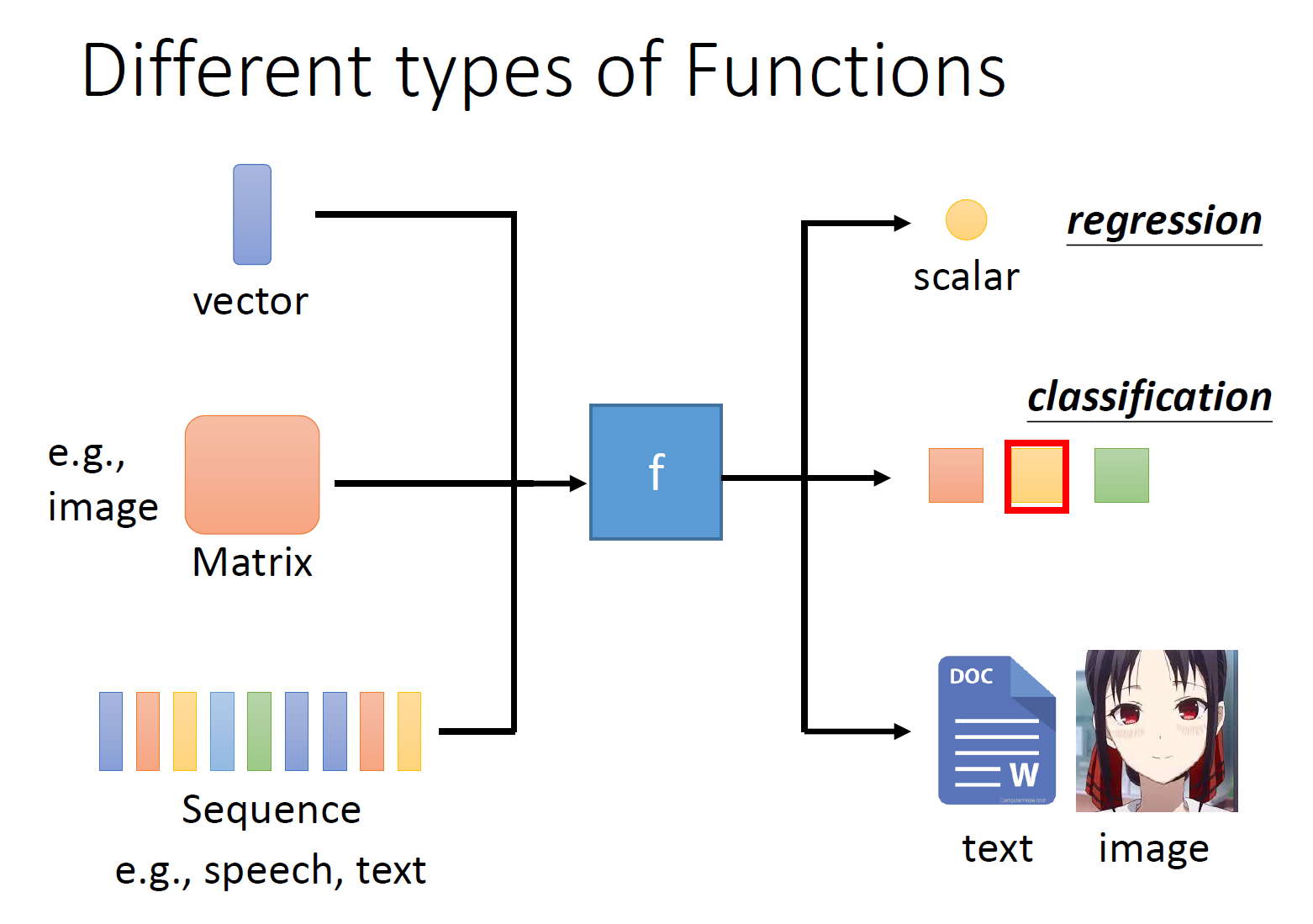 Different types of Functions

vector

e.g., image

Matrix

Sequence

e.g., speech, text

f

scalar

regression

classification

DOC

W

text

image